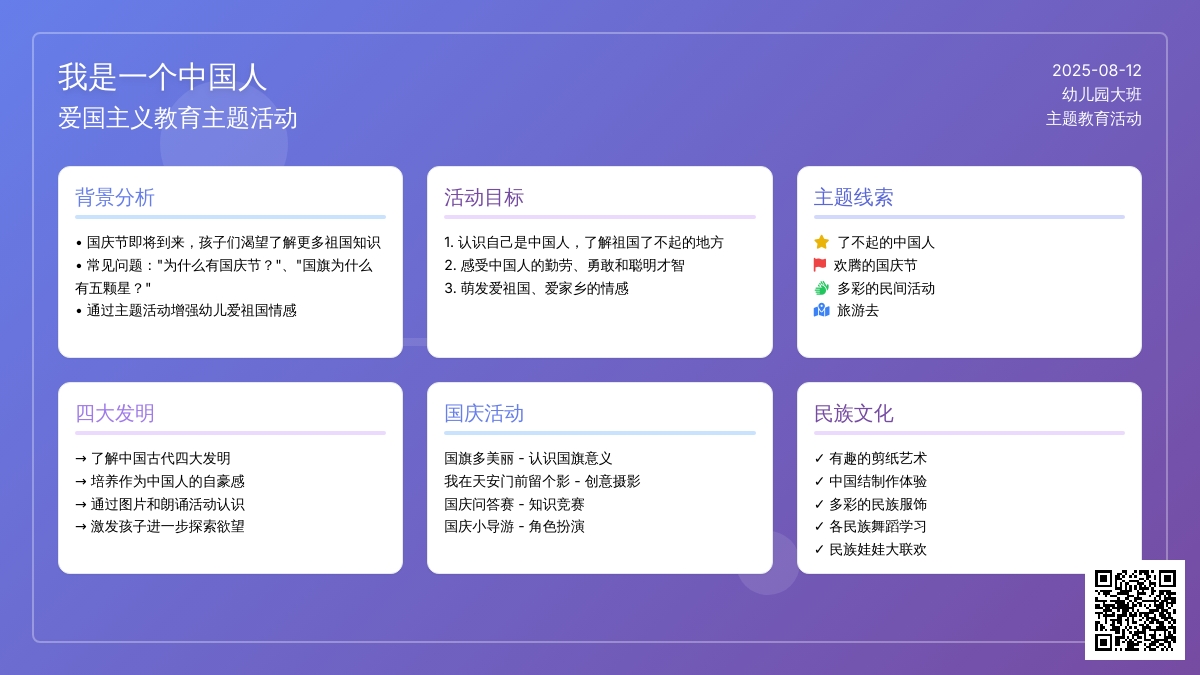 我是一个中国人
爱国主义教育主题活动

2025-08-12
幼儿园大班
主题教育活动

背景分析

• 国庆节即将到来，孩子们渴望了解更多祖国知识
• 常见问题："为什么有国庆节？"、"国旗为什么有五颗星？"
• 通过主题活动增强幼儿爱祖国情感

活动目标

1. 认识自己是中国人，了解祖国了不起的地方
2. 感受中国人的勤劳、勇敢和聪明才智
3. 萌发爱祖国、爱家乡的情感

主题线索

了不起的中国人
欢腾的国庆节
多彩的民间活动
旅游去

四大发明

→ 了解中国古代四大发明
→ 培养作为中国人的自豪感
→ 通过图片和朗诵活动认识
→ 激发孩子进一步探索欲望

国庆活动

国旗多美丽 - 认识国旗意义
我在天安门前留个影 - 创意摄影
国庆问答赛 - 知识竞赛
国庆小导游 - 角色扮演

民族文化

✓ 有趣的剪纸艺术
✓ 中国结制作体验
✓ 多彩的民族服饰
✓ 各民族舞蹈学习
✓ 民族娃娃大联欢